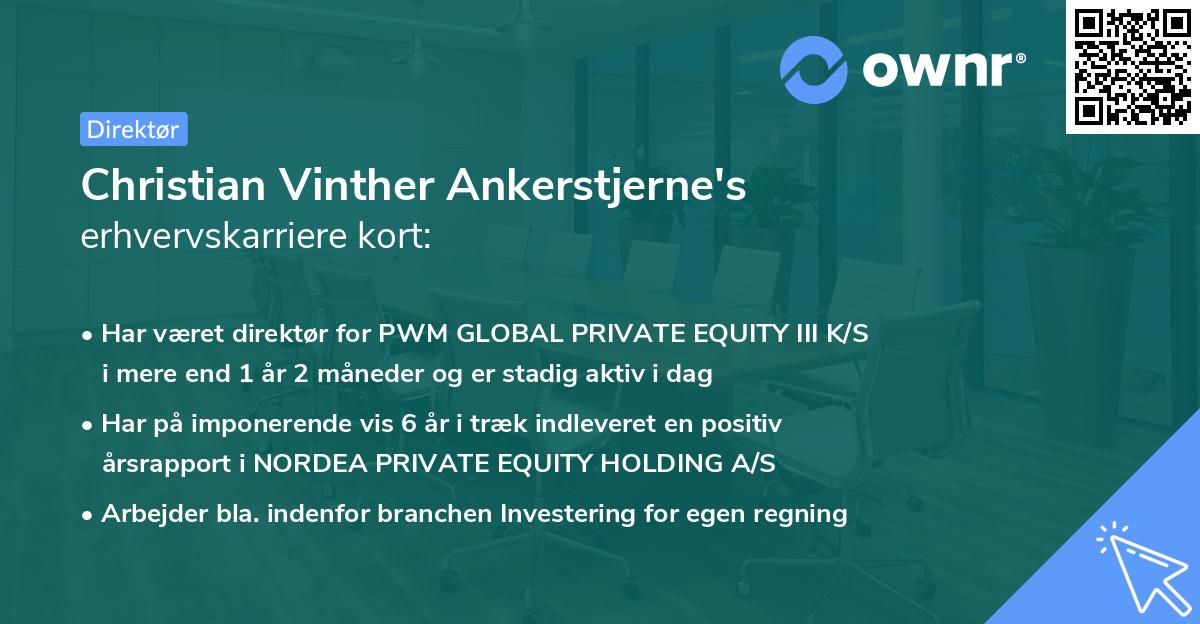 ownr®

Direktør

Christian Vinther Ankerstjerne's erhvervskarriere kort:

• Har været direktør for PWM GLOBAL PRIVATE EQUITY III K/S i mere end 1 år 2 måneder og er stadig aktiv i dag

• Har på imponerende vis 6 år i træk indleveret en positiv årsrapport i NORDEA PRIVATE EQUITY HOLDING A/S

• Arbejder bla. indenfor branchen Investering for egen regning